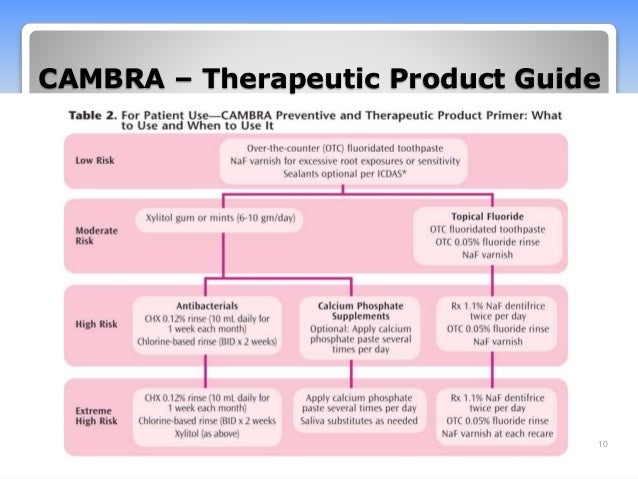 CAMBRA – Therapeutic Product Guide

Table 2. For Patient Use—CAMBRA Preventive and Therapeutic Product Primer: What to Use and When to Use It

Low Risk

Over-the-counter (OTC) fluoridated toothpaste
NaF varnish for excessive root exposures or sensitivity
Sealants optional per ICDAS*

Moderate Risk

Xylitol gum or mints (6-10 gm/day)

Topical Fluoride
OTC fluoridated toothpaste
OTC 0.05% fluoride rinse
NaF varnish

High Risk

Antibacterials
CHX 0.12% rinse (10 mL daily for 1 week each month)
Chlorine-based rinse (BID x 2 weeks)

Calcium Phosphate Supplements
Optional: Apply calcium phosphate paste several times per day

Rx 1.1% NaF dentifrice twice per day
OTC 0.05% fluoride rinse
NaF varnish

Extreme High Risk

CHX 0.12% rinse (10 mL daily for 1 week each month)
Chlorine-based rinse (BID x 2 weeks
Xylitol (as above)

Apply calcium phosphate paste several times per day
Saliva substitutes as needed

Rx 1.1% NaF dentifrice twice per day
OTC 0.05% fluoride rinse
NaF varnish at each recare

10